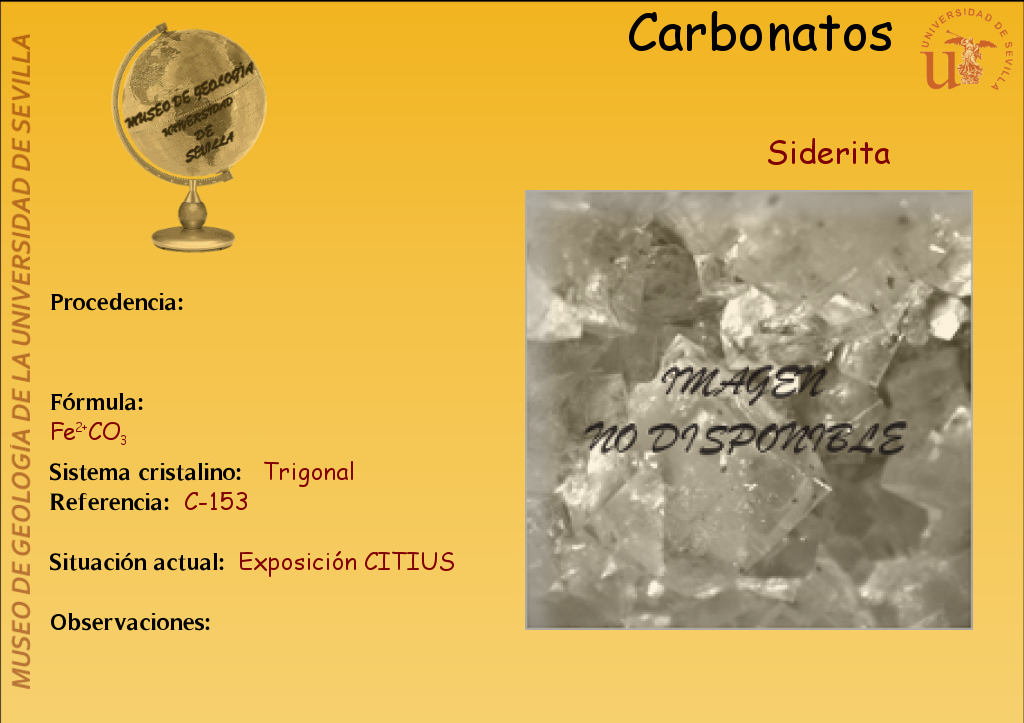 MUSEO DE GEOLOGÍA DE LA UNIVERSIDAD DE SEVILLA

MUSEO DE GEOLOGÍA UNIVERSIDAD DE SEVILLA

Carbonatos

UNIVERSIDAD DE SEVILLA

Siderita

Procedencia:

Fórmula:
$Fe^{2+}CO_3$

Sistema cristalino: Trigonal
Referencia: C-153

Situación actual: Exposición CITIUS

Observaciones:

IMAGEN NO DISPONIBLE